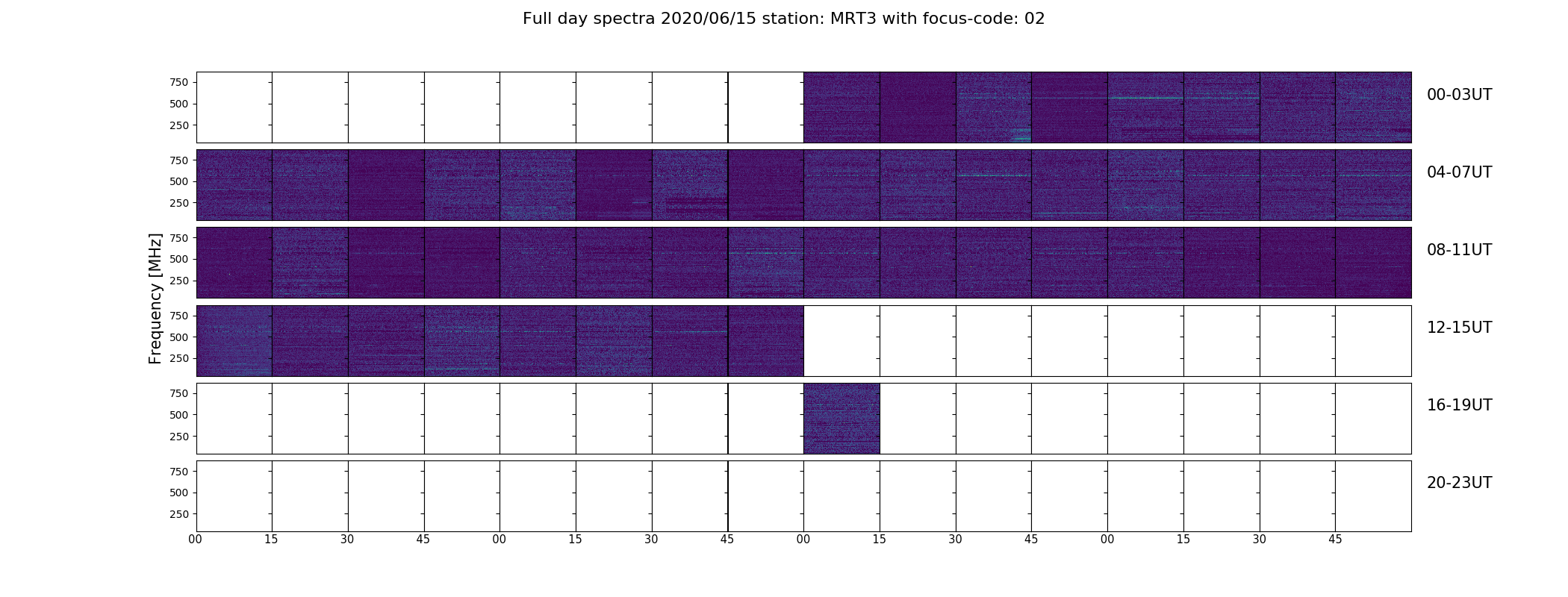 Full day spectra 2020/06/15 station: MRT3 with focus-code: 02

Frequency [MHz]

750
500
250
00-03UT

750
500
250
04-07UT

750
500
250
08-11UT

750
500
250
12-15UT

750
500
250
16-19UT

750
500
250
20-23UT

00 15 30 45 00 15 30 45 00 15 30 45 00 15 30 45